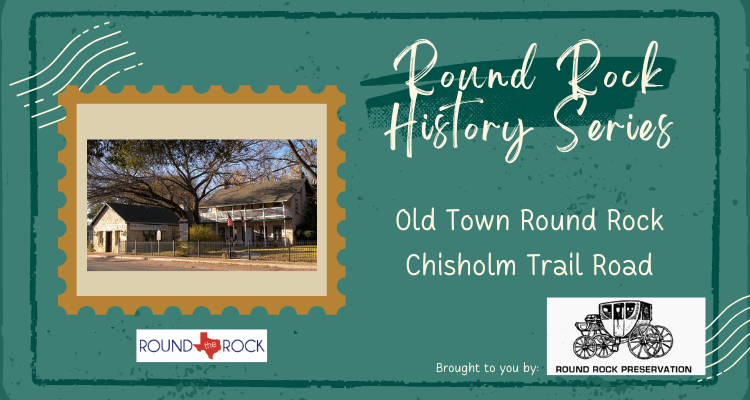 Round Rock History Series

Old Town Round Rock Chisholm Trail Road

ROUND the ROCK

Brought to you by:

ROUND ROCK PRESERVATION